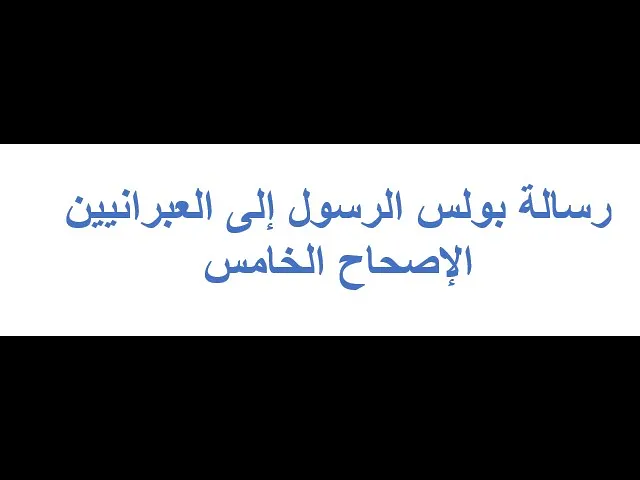 رسالة بولس الرسول إلى العبرانيين
الإصحاح الخامس